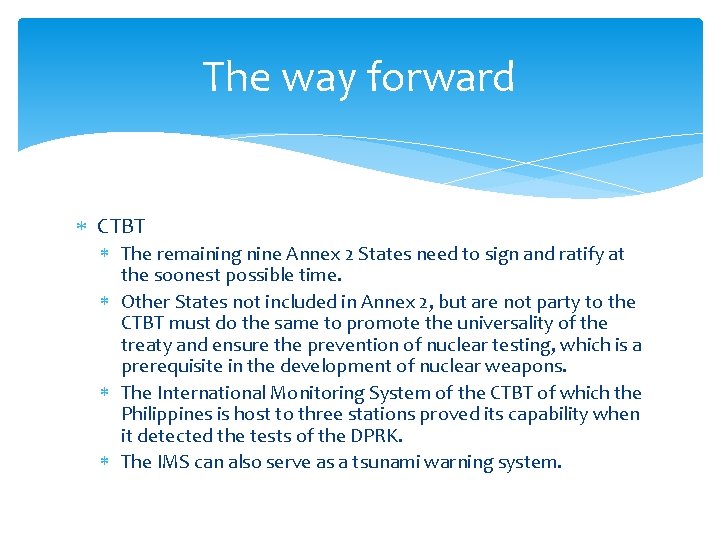 The way forward

* CTBT
  * The remaining nine Annex 2 States need to sign and ratify at the soonest possible time.
  * Other States not included in Annex 2, but are not party to the CTBT must do the same to promote the universality of the treaty and ensure the prevention of nuclear testing, which is a prerequisite in the development of nuclear weapons.
  * The International Monitoring System of the CTBT of which the Philippines is host to three stations proved its capability when it detected the tests of the DPRK.
  * The IMS can also serve as a tsunami warning system.